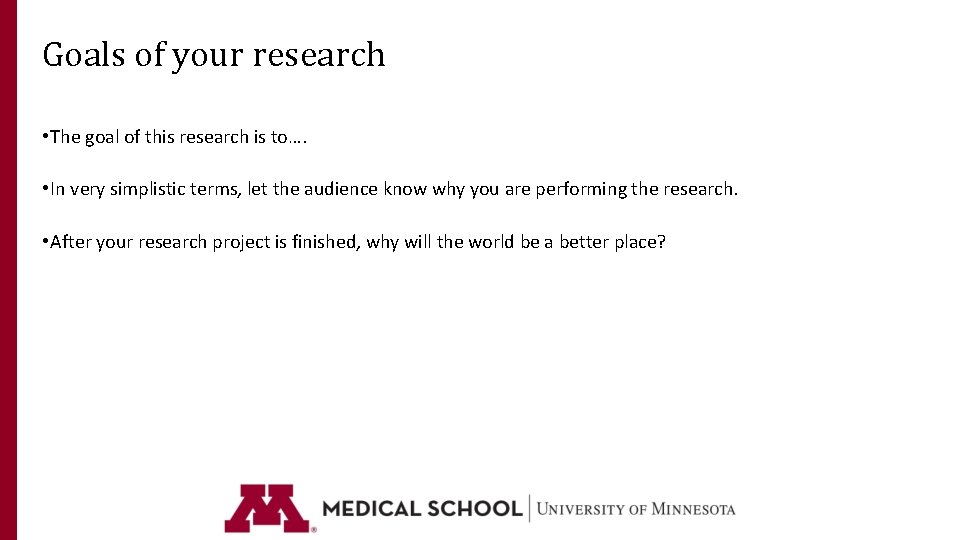 Goals of your research

•The goal of this research is to….

•In very simplistic terms, let the audience know why you are performing the research.

•After your research project is finished, why will the world be a better place?

MEDICAL SCHOOL | UNIVERSITY OF MINNESOTA